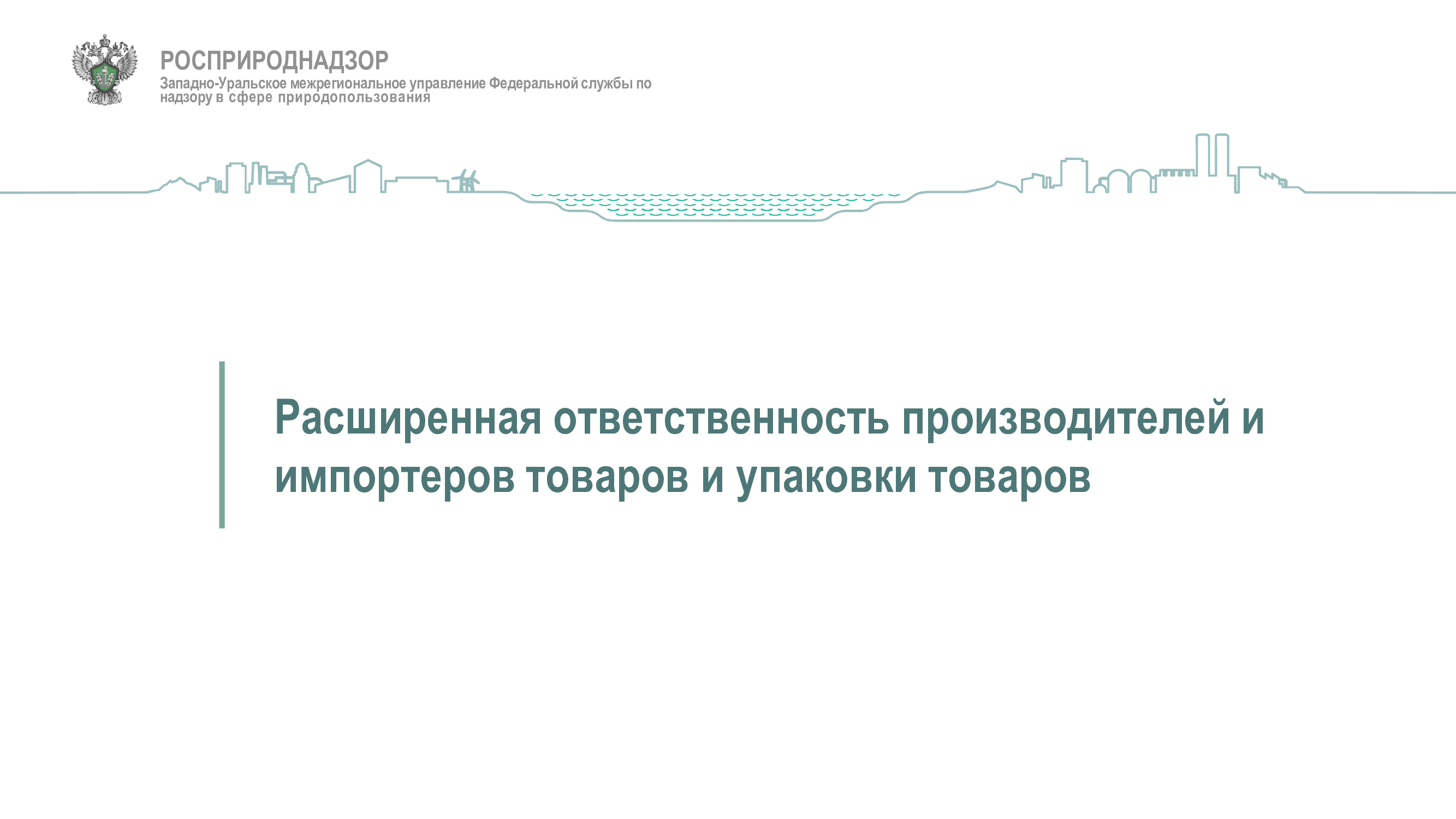 РОСПРИРОДНАДЗОР
Западно-Уральское межрегиональное управление Федеральной службы по надзору в сфере природопользования

Расширенная ответственность производителей и импортеров товаров и упаковки товаров